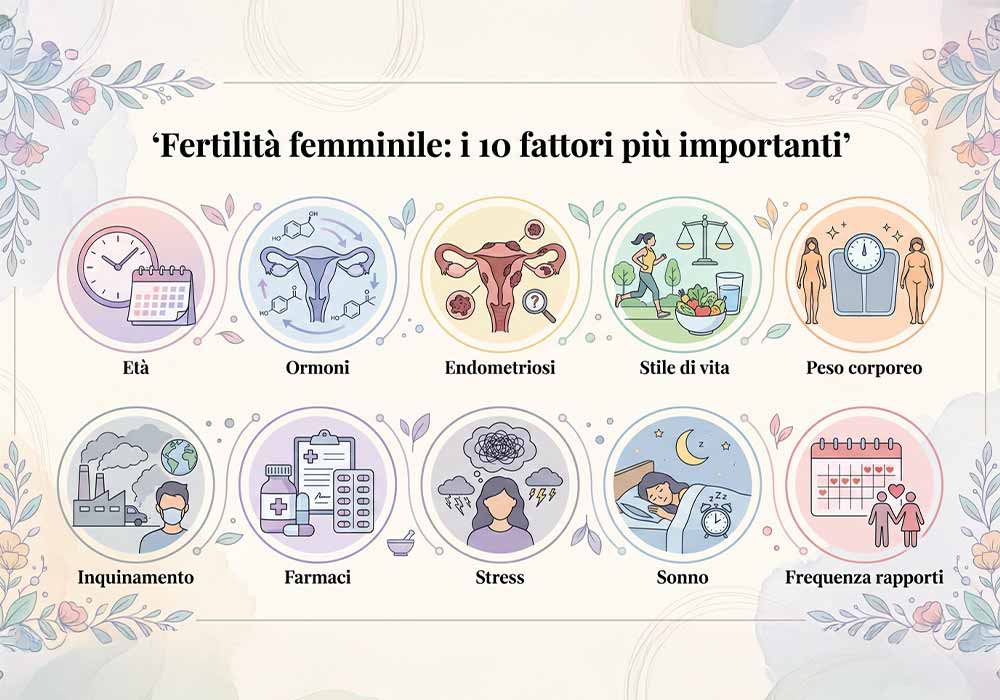 ‘Fertilità femminile: i 10 fattori più importanti’

Età

Ormoni

Endometriosi

Stile di vita

Peso corporeo

Inquinamento

Farmaci

Stress

Sonno

Frequenza rapporti